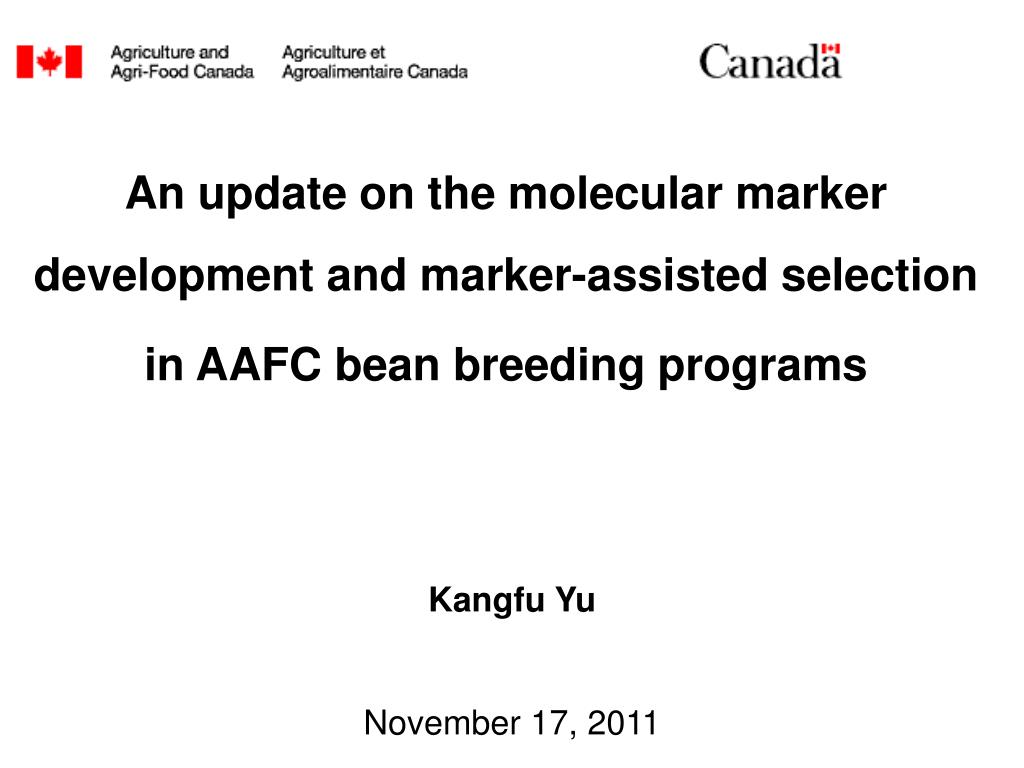 Agriculture and Agri-Food Canada

Agriculture et Agroalimentaire Canada

Canada

An update on the molecular marker development and marker-assisted selection in AAFC bean breeding programs

Kangfu Yu

November 17, 2011